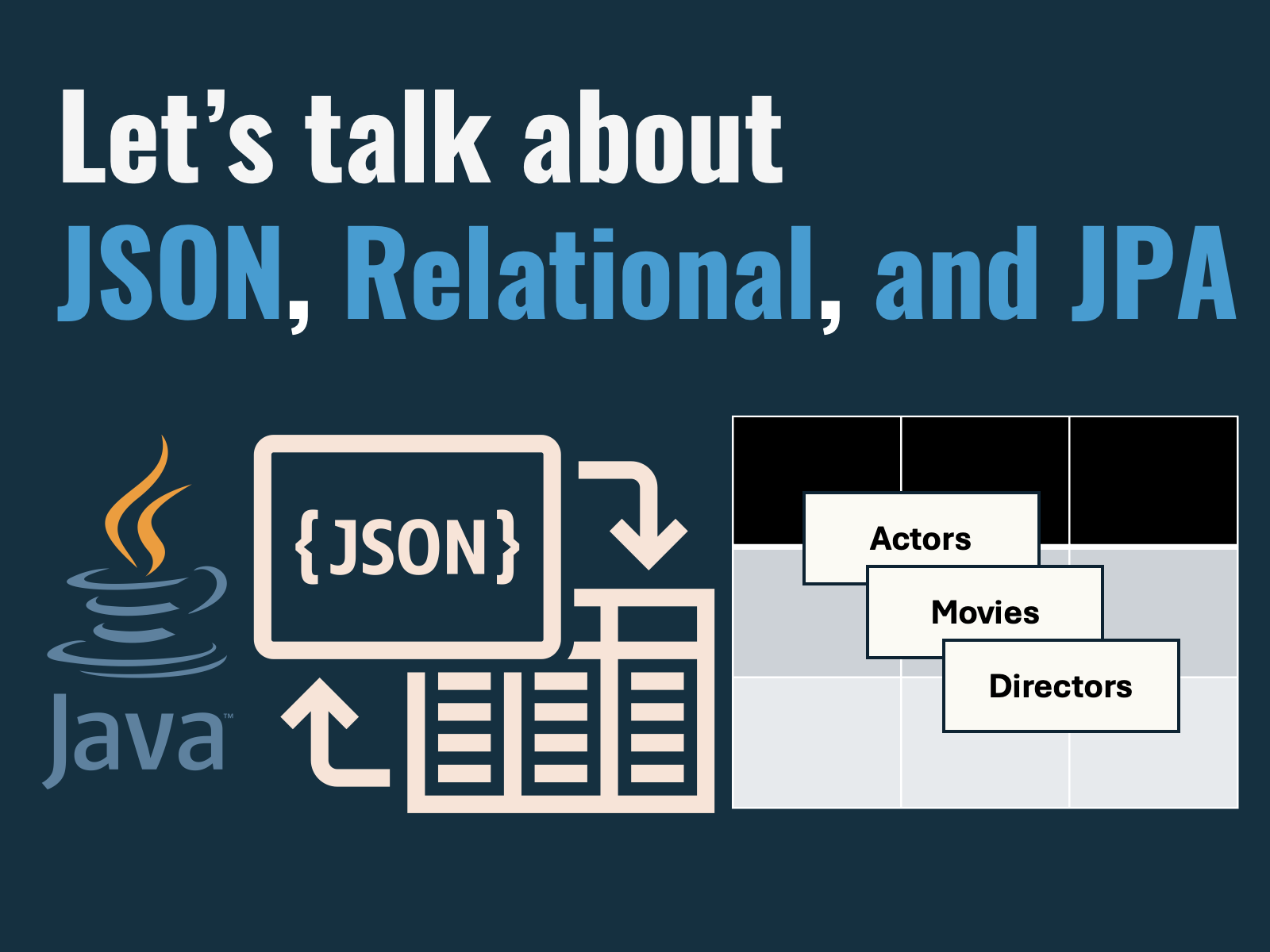 Let's talk about
JSON, Relational, and JPA

Java™

{JSON}

Actors
Movies
Directors